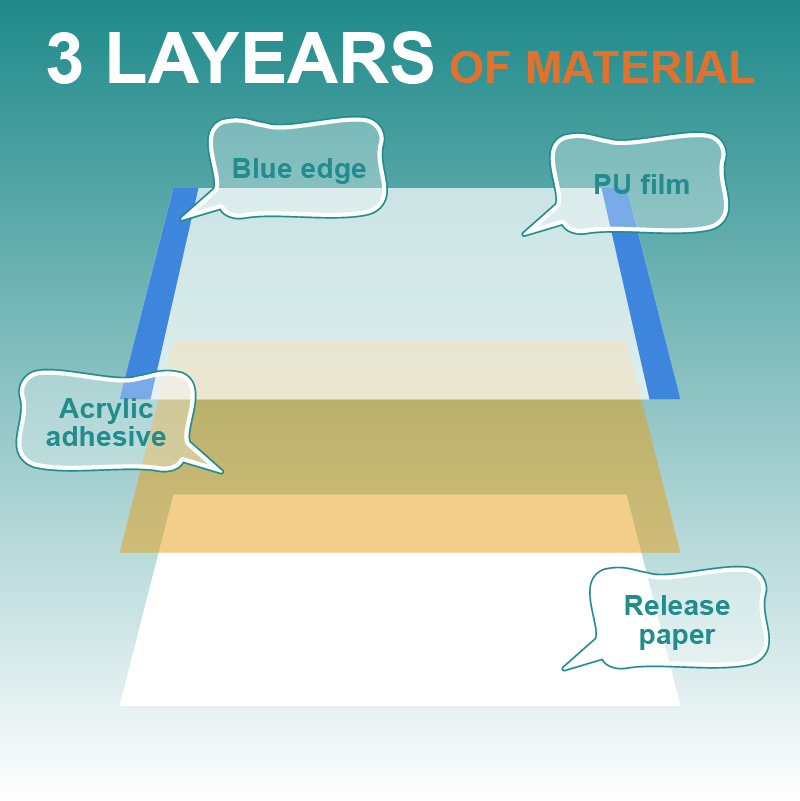 3 LAYEARS OF MATERIAL

Blue edge

PU film

Acrylic adhesive

Release paper